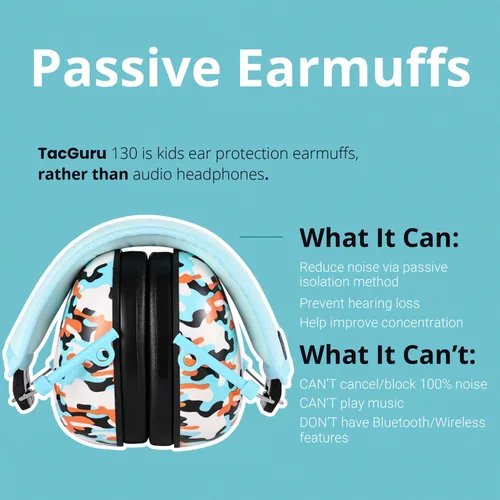 Passive Earmuffs

TacGuru 130 is kids ear protection earmuffs, rather than audio headphones.

What It Can:

Reduce noise via passive isolation method

Prevent hearing loss

Help improve concentration

What It Can't:

CAN'T cancel/block 100% noise

CAN'T play music

DON'T have Bluetooth/Wireless features